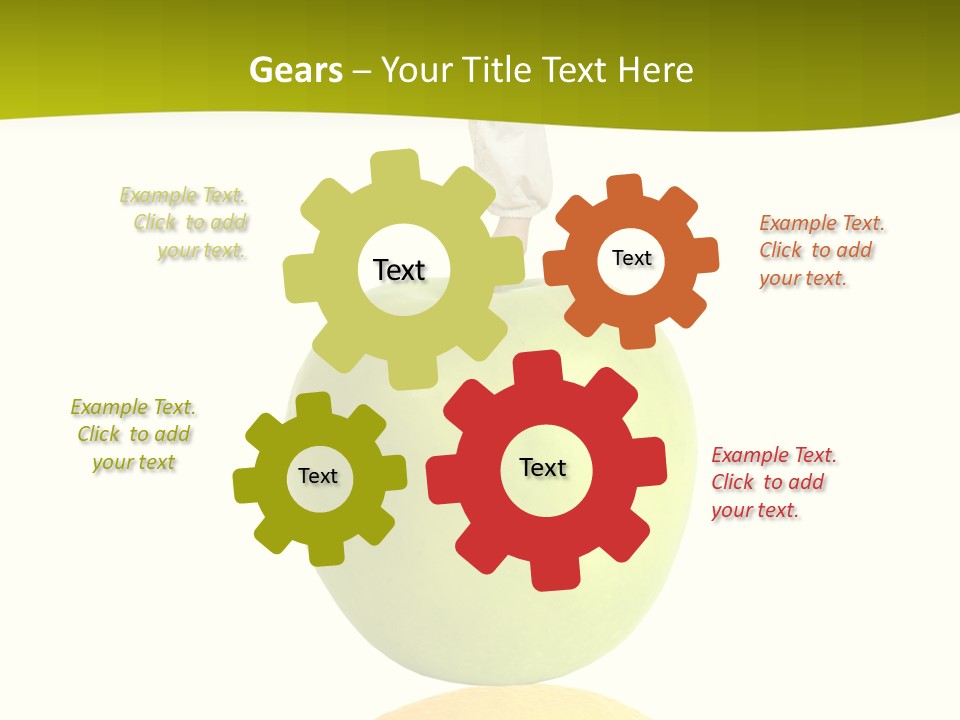 Gears – Your Title Text Here

Example Text. Click to add your text.

Text

Text

Example Text. Click to add your text.

Example Text. Click to add your text

Text

Text

Example Text. Click to add your text.